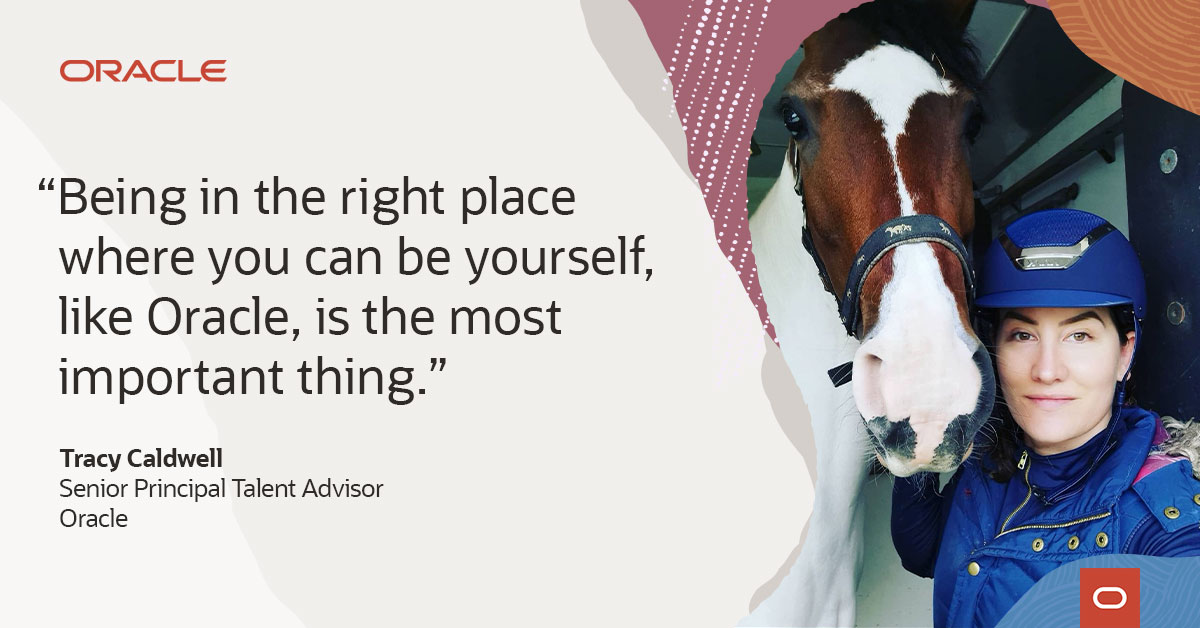 ORACLE

“Being in the right place where you can be yourself, like Oracle, is the most important thing.”

Tracy Caldwell
Senior Principal Talent Advisor
Oracle